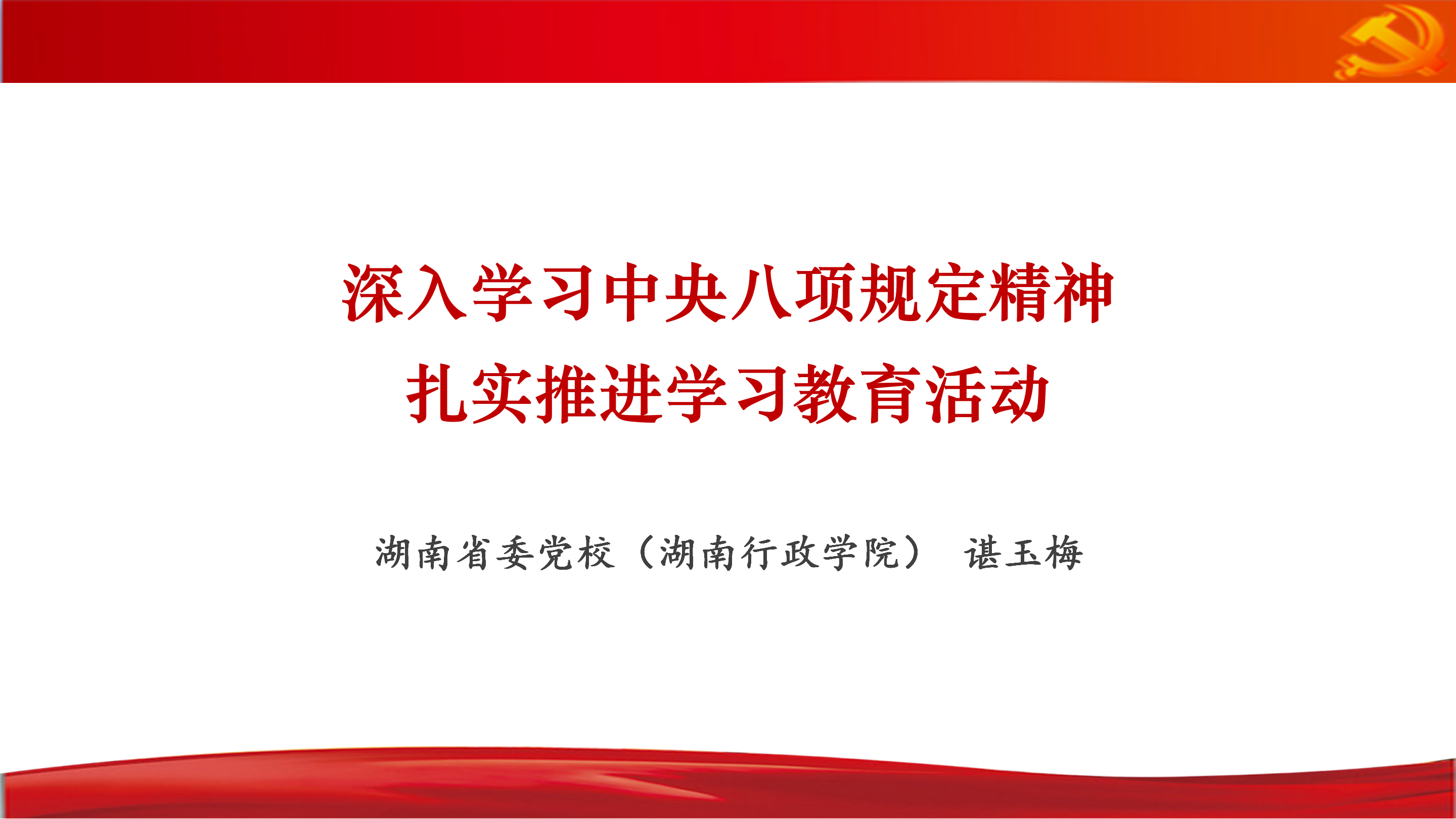 深入学习中央八项规定精神
扎实推进学习教育活动

湖南省委党校（湖南行政学院） 谌玉梅